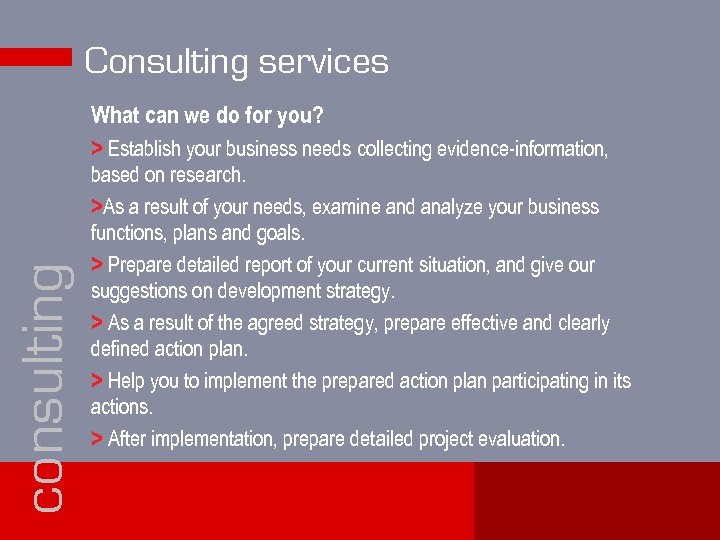 Consulting services

What can we do for you?

> Establish your business needs collecting evidence-information, based on research.

>As a result of your needs, examine and analyze your business functions, plans and goals.

> Prepare detailed report of your current situation, and give our suggestions on development strategy.

> As a result of the agreed strategy, prepare effective and clearly defined action plan.

> Help you to implement the prepared action plan participating in its actions.

> After implementation, prepare detailed project evaluation.

consulting